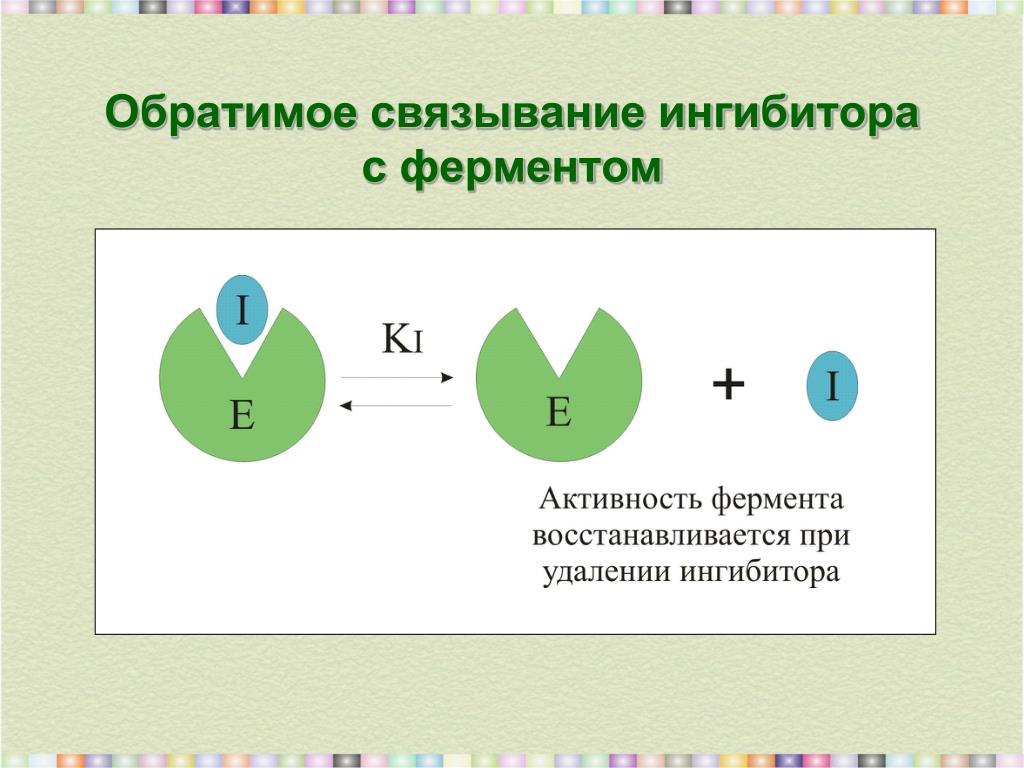 Обратимое связывание ингибитора с ферментом

I

E

$K_I$

E

+

I

Активность фермента восстанавливается при удалении ингибитора